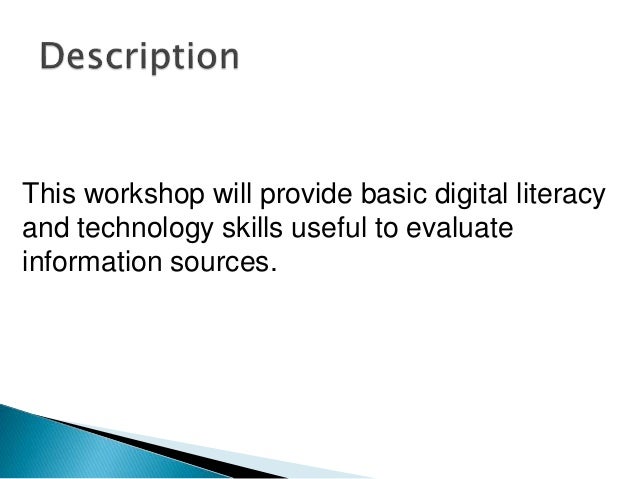 Description

This workshop will provide basic digital literacy and technology skills useful to evaluate information sources.